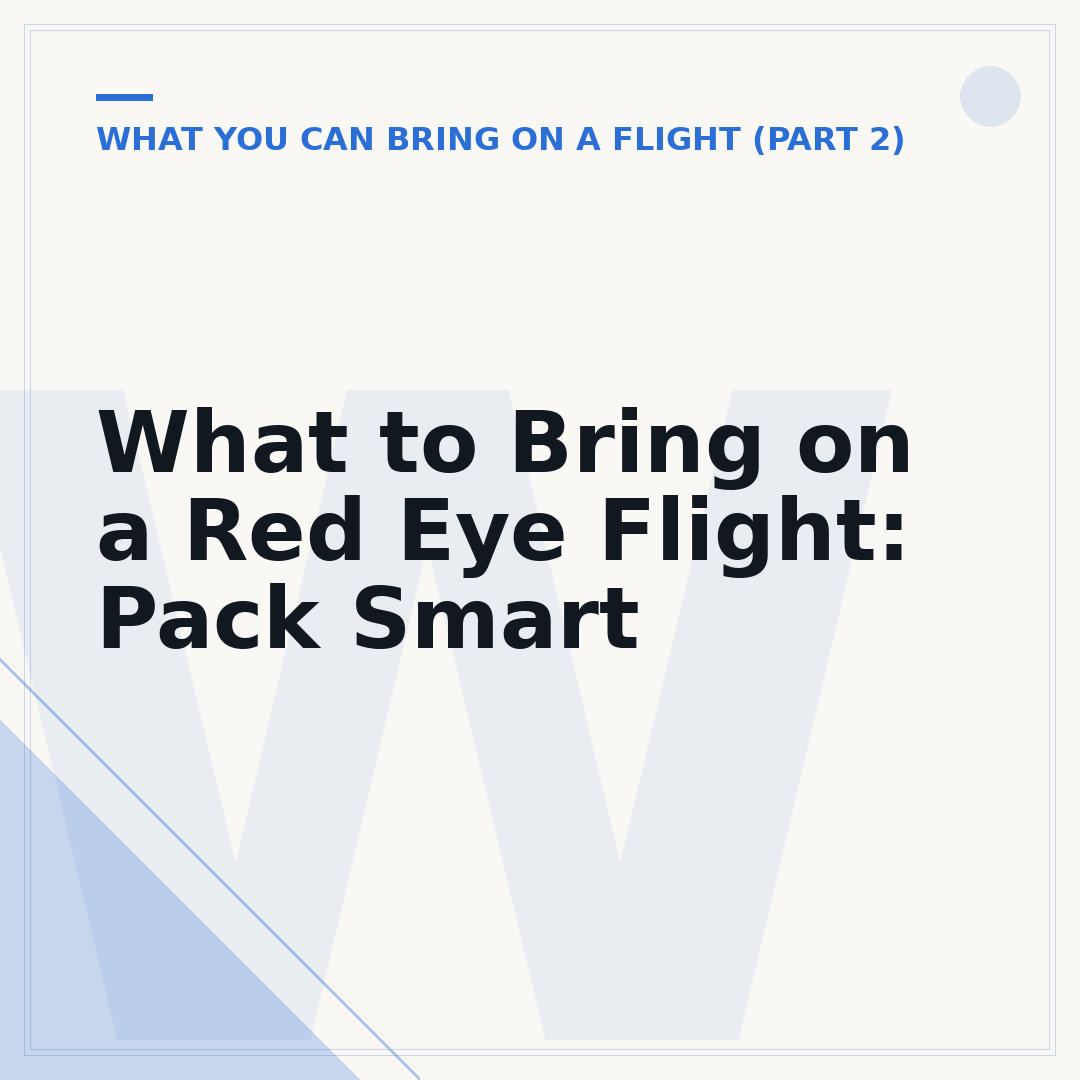 WHAT YOU CAN BRING ON A FLIGHT (PART 2)

What to Bring on a Red Eye Flight: Pack Smart

W